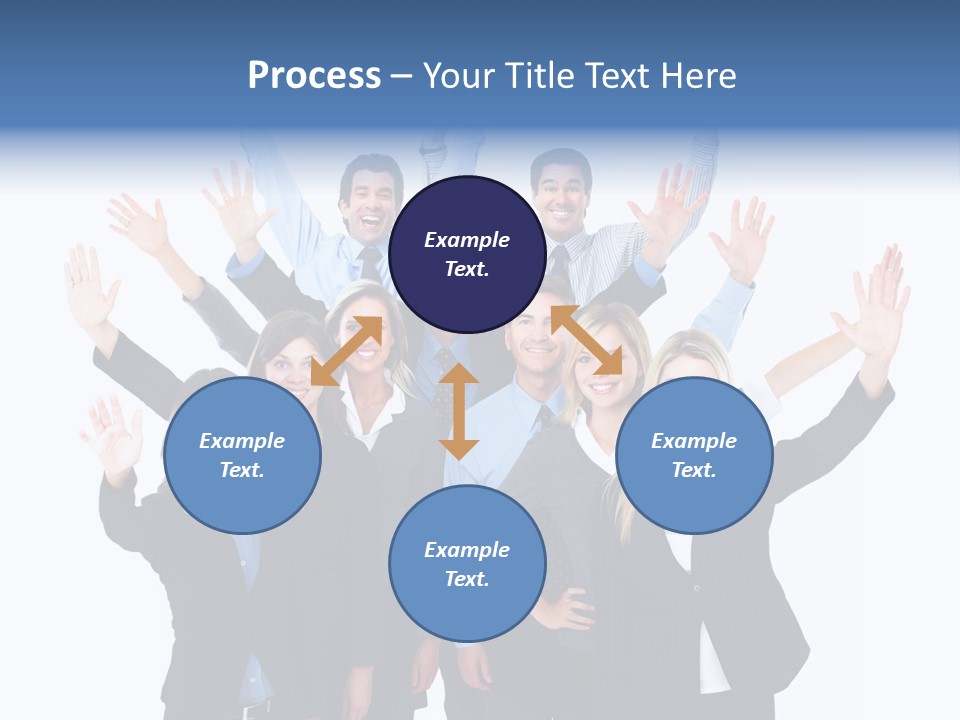 Process – Your Title Text Here

Example Text.

Example Text.

Example Text.

Example Text.